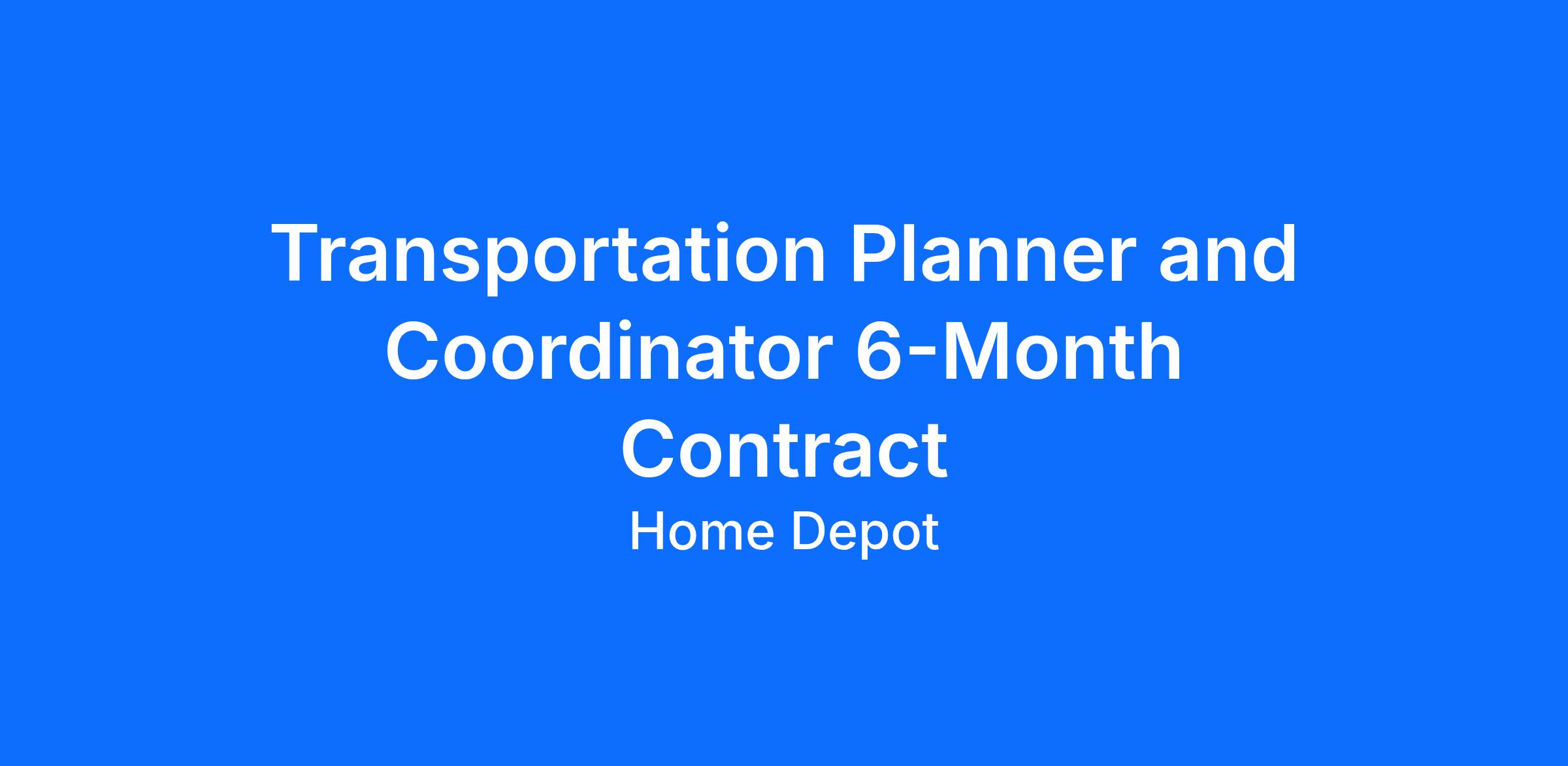 Transportation Planner and Coordinator 6-Month Contract

Home Depot